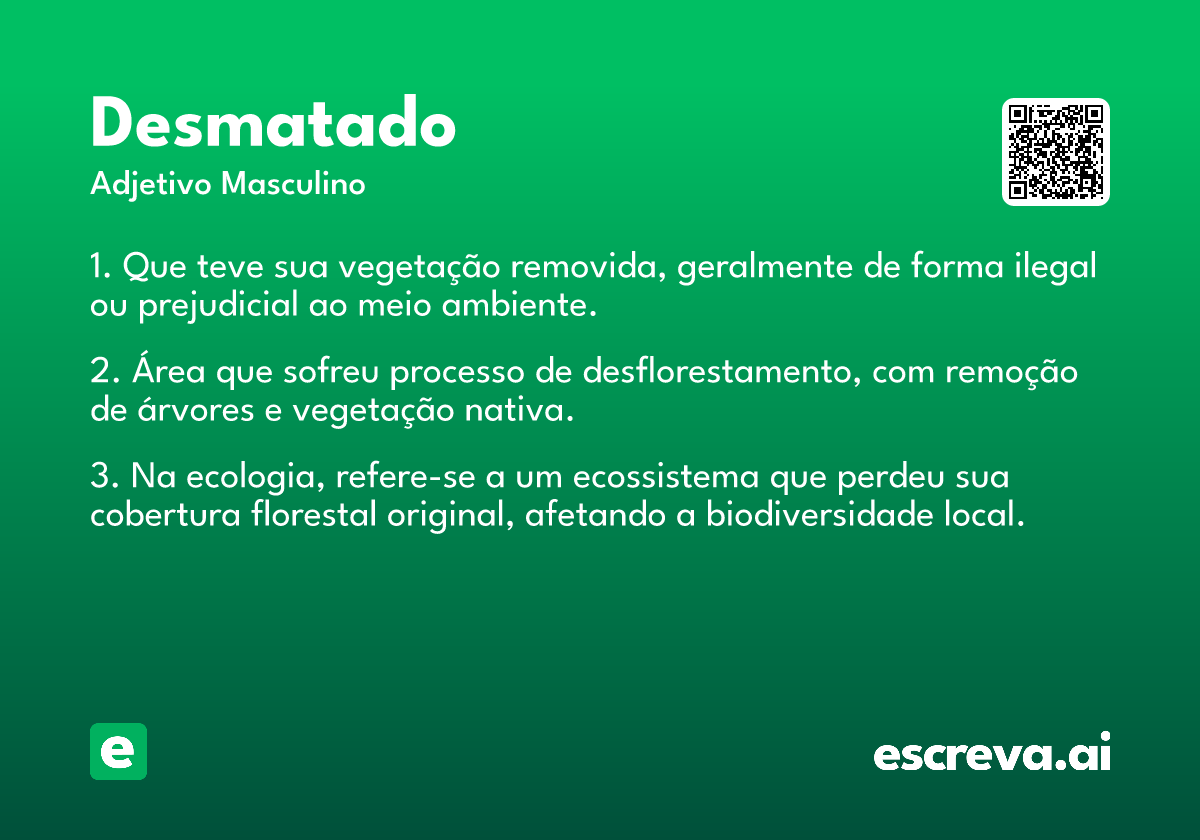 Desmatado

Adjetivo Masculino

1. Que teve sua vegetação removida, geralmente de forma ilegal ou prejudicial ao meio ambiente.

2. Área que sofreu processo de desflorestamento, com remoção de árvores e vegetação nativa.

3. Na ecologia, refere-se a um ecossistema que perdeu sua cobertura florestal original, afetando a biodiversidade local.

e

escreva.ai